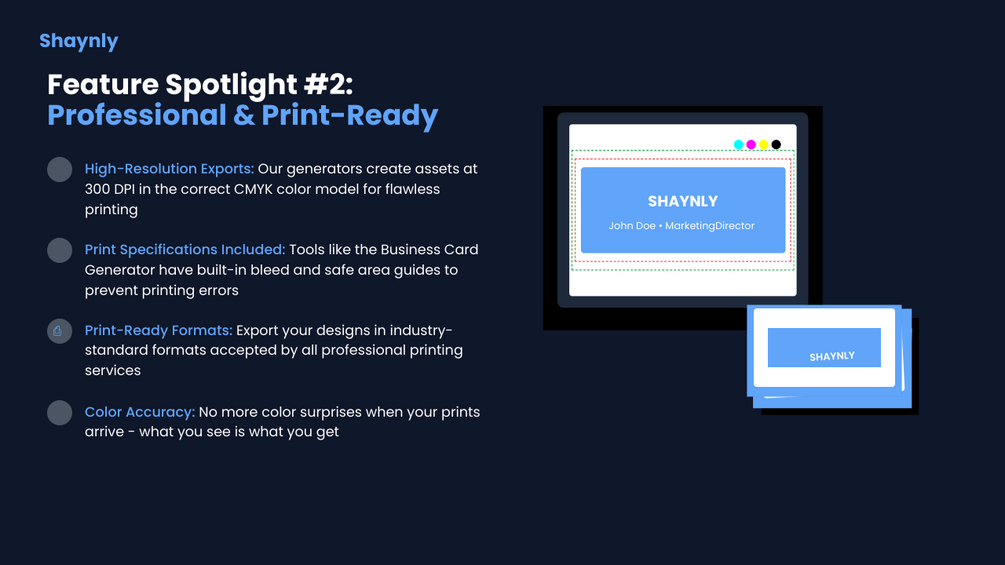 Shaynly

Feature Spotlight #2:
Professional & Print-Ready

High-Resolution Exports: Our generators create assets at 300 DPI in the correct CMYK color model for flawless printing

Print Specifications Included: Tools like the Business Card Generator have built-in bleed and safe area guides to prevent printing errors

Print-Ready Formats: Export your designs in industry-standard formats accepted by all professional printing services

Color Accuracy: No more color surprises when your prints arrive - what you see is what you get

SHAYNLY
John Doe • MarketingDirector

SHAYNLY